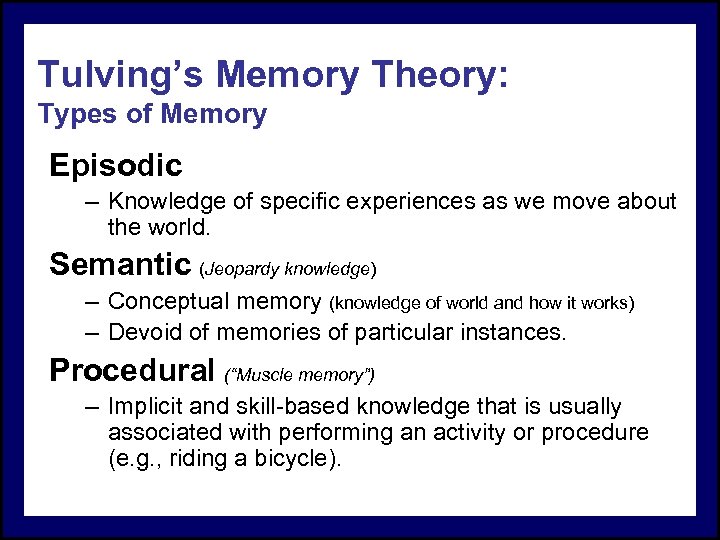 Tulving's Memory Theory:
Types of Memory

Episodic
– Knowledge of specific experiences as we move about the world.

Semantic (Jeopardy knowledge)
– Conceptual memory (knowledge of world and how it works)
– Devoid of memories of particular instances.

Procedural ("Muscle memory")
– Implicit and skill-based knowledge that is usually associated with performing an activity or procedure (e.g., riding a bicycle).